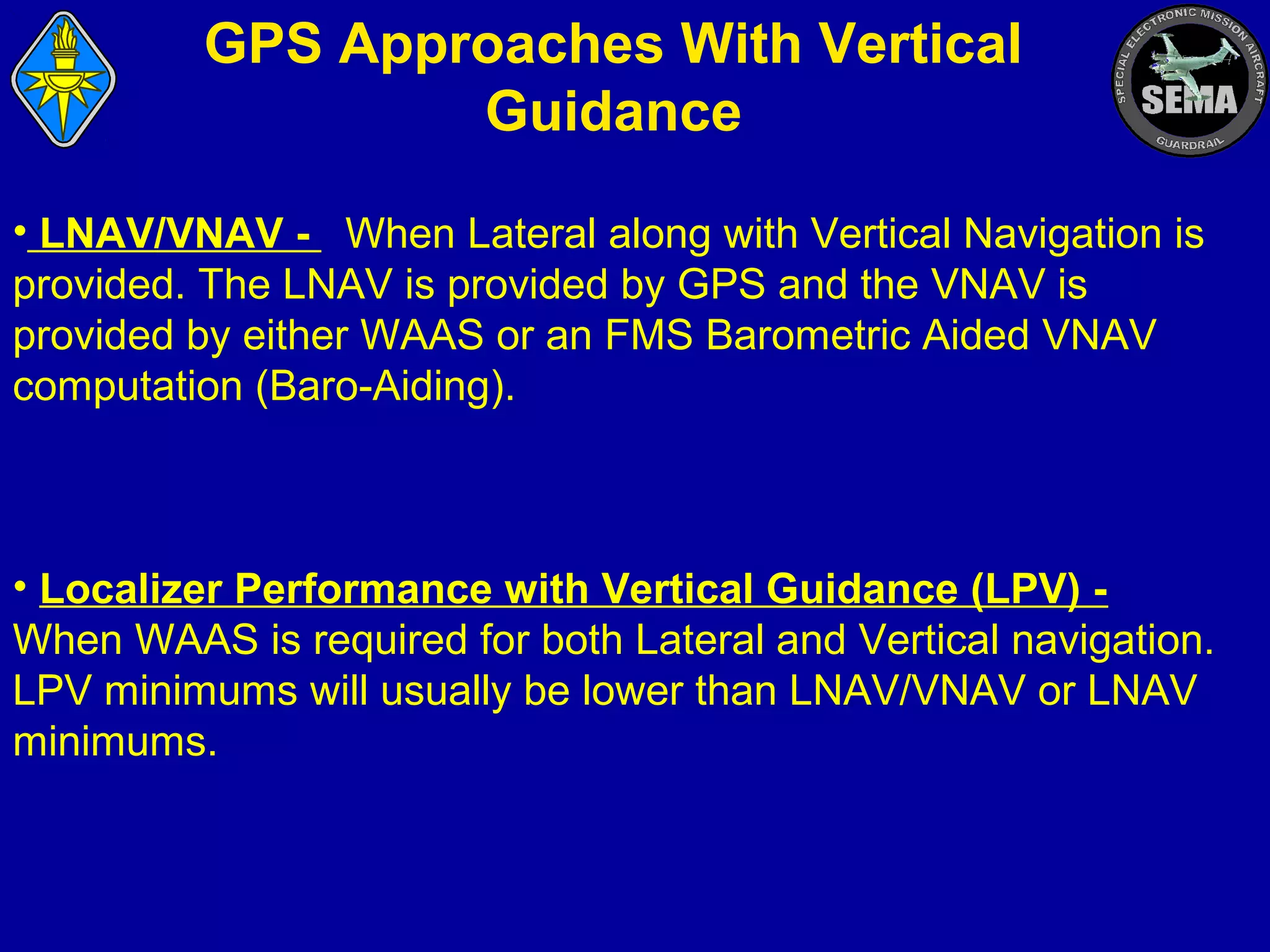 GPS Approaches With Vertical Guidance

SPECIAL ELECTRONIC MISSION AIRCRAFT
SEMA
GUARDRAIL

• LNAV/VNAV - When Lateral along with Vertical Navigation is provided. The LNAV is provided by GPS and the VNAV is provided by either WAAS or an FMS Barometric Aided VNAV computation (Baro-Aiding).

• Localizer Performance with Vertical Guidance (LPV) - When WAAS is required for both Lateral and Vertical navigation. LPV minimums will usually be lower than LNAV/VNAV or LNAV minimums.